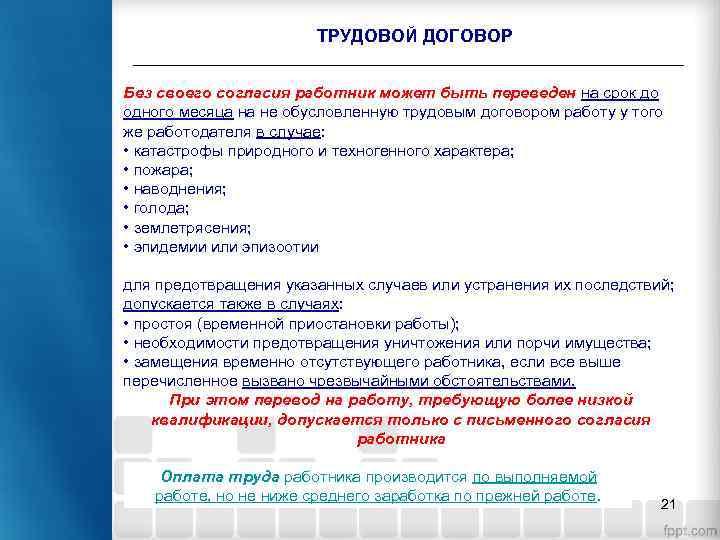 ТРУДОВОЙ ДОГОВОР

Без своего согласия работник может быть переведен на срок до одного месяца на не обусловленную трудовым договором работу у того же работодателя в случае:
• катастрофы природного и техногенного характера;
• пожара;
• наводнения;
• голода;
• землетрясения;
• эпидемии или эпизоотии

для предотвращения указанных случаев или устранения их последствий; допускается также в случаях:
• простоя (временной приостановки работы);
• необходимости предотвращения уничтожения или порчи имущества;
• замещения временно отсутствующего работника, если все выше перечисленное вызвано чрезвычайными обстоятельствами.

При этом перевод на работу, требующую более низкой квалификации, допускается только с письменного согласия работника

Оплата труда работника производится по выполняемой работе, но не ниже среднего заработка по прежней работе.

21

fppt.com